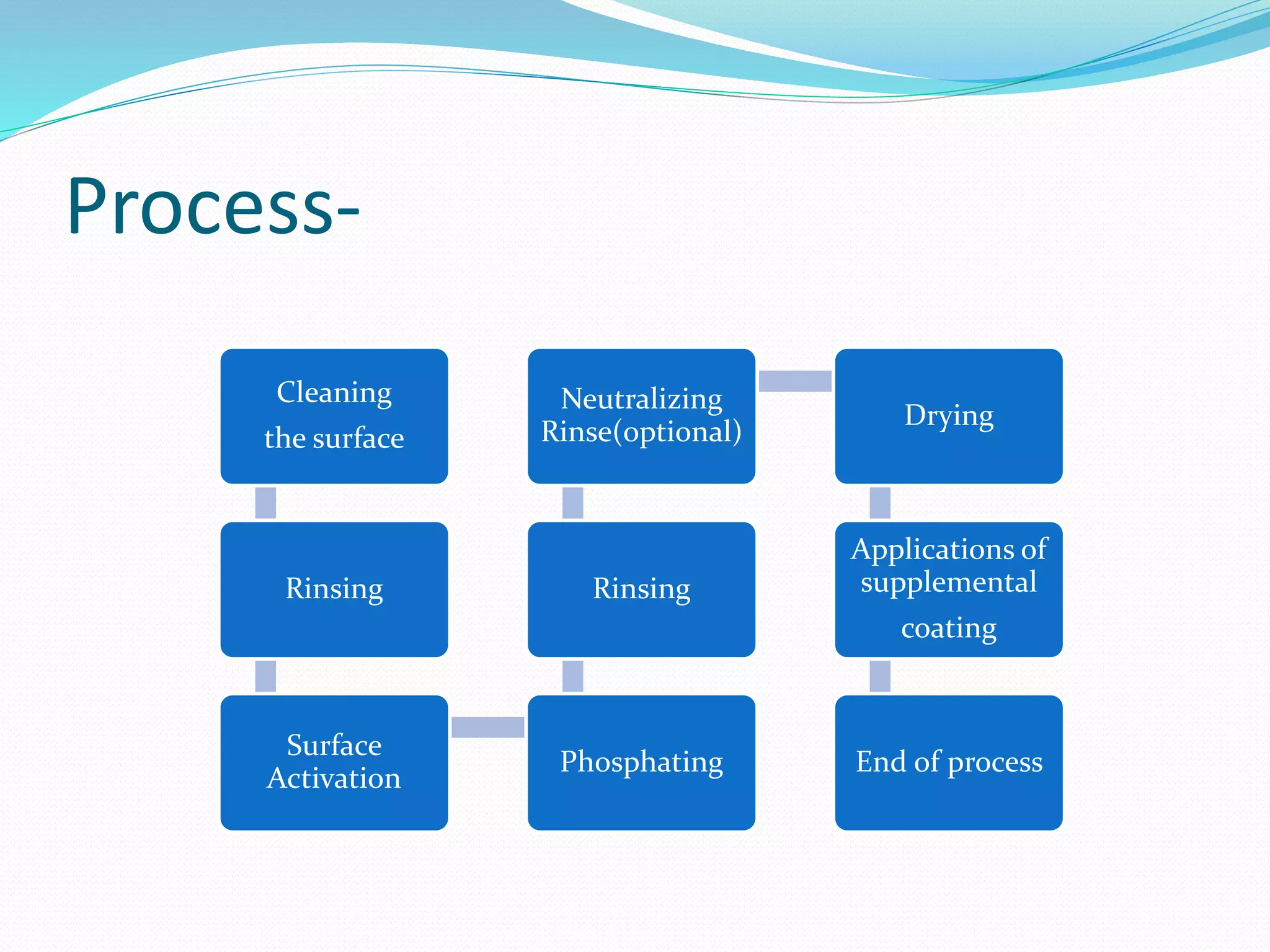 Process-

Cleaning the surface

Rinsing

Surface Activation

Phosphating

Rinsing

Neutralizing Rinse(optional)

Drying

Applications of supplemental coating

End of process